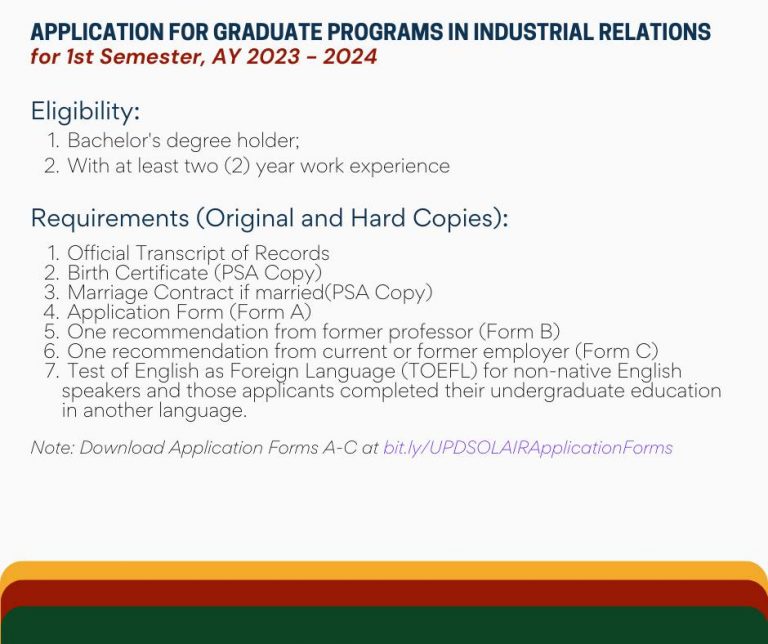 APPLICATION FOR GRADUATE PROGRAMS IN INDUSTRIAL RELATIONS
for 1st Semester, AY 2023 - 2024

Eligibility:
1. Bachelor's degree holder;
2. With at least two (2) year work experience

Requirements (Original and Hard Copies):
1. Official Transcript of Records
2. Birth Certificate (PSA Copy)
3. Marriage Contract if married(PSA Copy)
4. Application Form (Form A)
5. One recommendation from former professor (Form B)
6. One recommendation from current or former employer (Form C)
7. Test of English as Foreign Language (TOEFL) for non-native English speakers and those applicants completed their undergraduate education in another language.

Note: Download Application Forms A-C at bit.ly/UPDSOLAIRApplicationForms